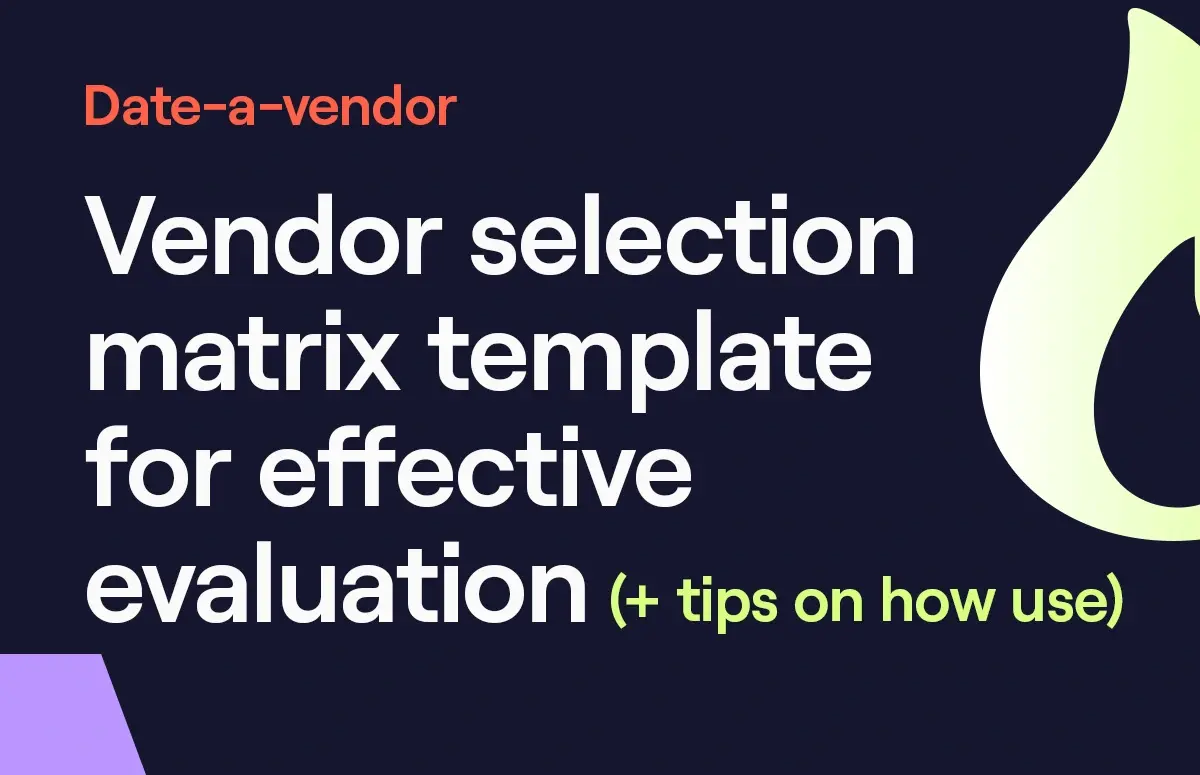 Date-a-vendor

Vendor selection matrix template for effective evaluation (+ tips on how use)